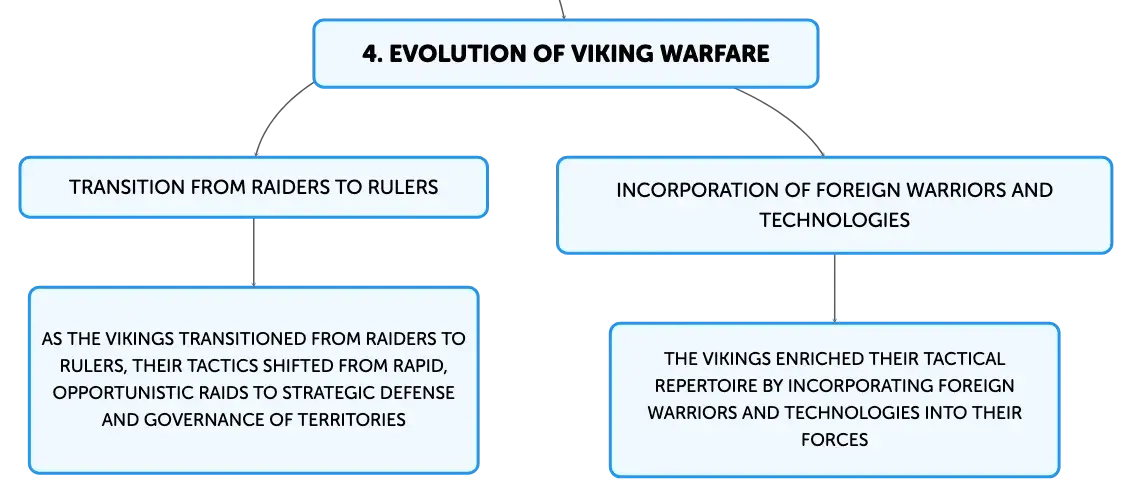 4. EVOLUTION OF VIKING WARFARE

TRANSITION FROM RAIDERS TO RULERS

AS THE VIKINGS TRANSITIONED FROM RAIDERS TO RULERS, THEIR TACTICS SHIFTED FROM RAPID, OPPORTUNISTIC RAIDS TO STRATEGIC DEFENSE AND GOVERNANCE OF TERRITORIES

INCORPORATION OF FOREIGN WARRIORS AND TECHNOLOGIES

THE VIKINGS ENRICHED THEIR TACTICAL REPERTOIRE BY INCORPORATING FOREIGN WARRIORS AND TECHNOLOGIES INTO THEIR FORCES